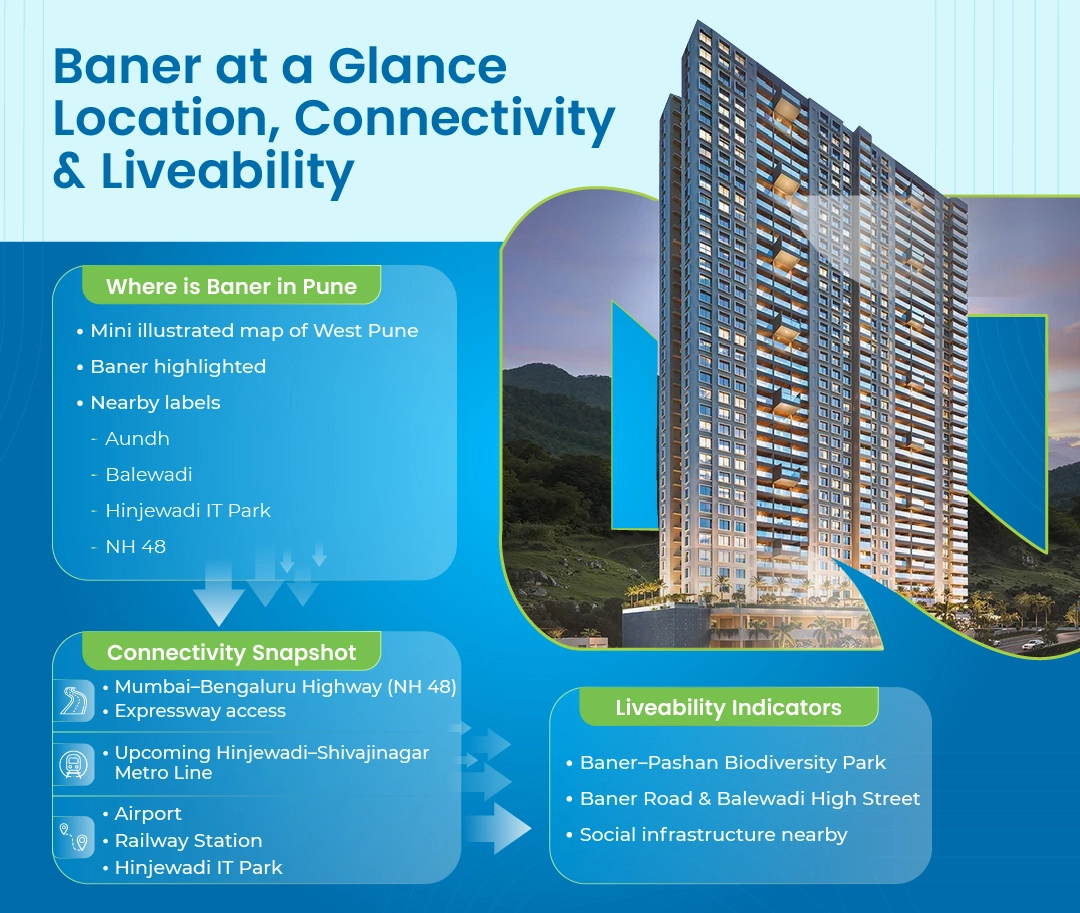 Baner at a Glance Location, Connectivity & Liveability

Where is Baner in Pune

• Mini illustrated map of West Pune
• Baner highlighted
• Nearby labels
- Aundh
- Balewadi
- Hinjewadi IT Park
- NH 48

Connectivity Snapshot

• Mumbai–Bengaluru Highway (NH 48)
• Expressway access

• Upcoming Hinjewadi–Shivajinagar Metro Line

• Airport
• Railway Station
• Hinjewadi IT Park

Liveability Indicators

• Baner–Pashan Biodiversity Park
• Baner Road & Balewadi High Street
• Social infrastructure nearby